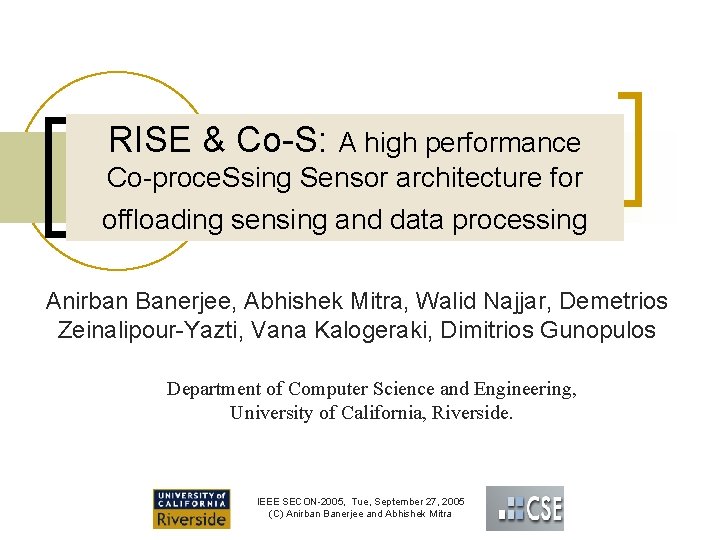 RISE & Co-S: A high performance Co-proceSsing Sensor architecture for offloading sensing and data processing

Anirban Banerjee, Abhishek Mitra, Walid Najjar, Demetrios Zeinalipour-Yazti, Vana Kalogeraki, Dimitrios Gunopulos

Department of Computer Science and Engineering, University of California, Riverside.

UNIVERSITY of CALIFORNIA Riverside

IEEE SECON-2005, Tue, September 27, 2005
(C) Anirban Banerjee and Abhishek Mitra

CSE